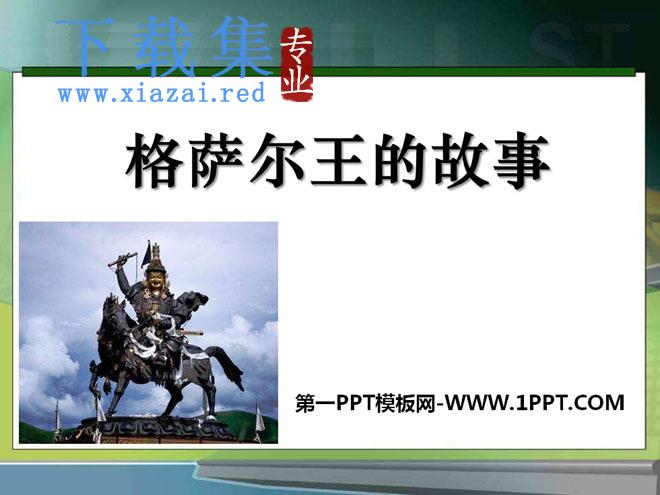 下载集 专业
www.xiazai.red

格萨尔王的故事

第一PPT模板网-WWW.1PPT.COM